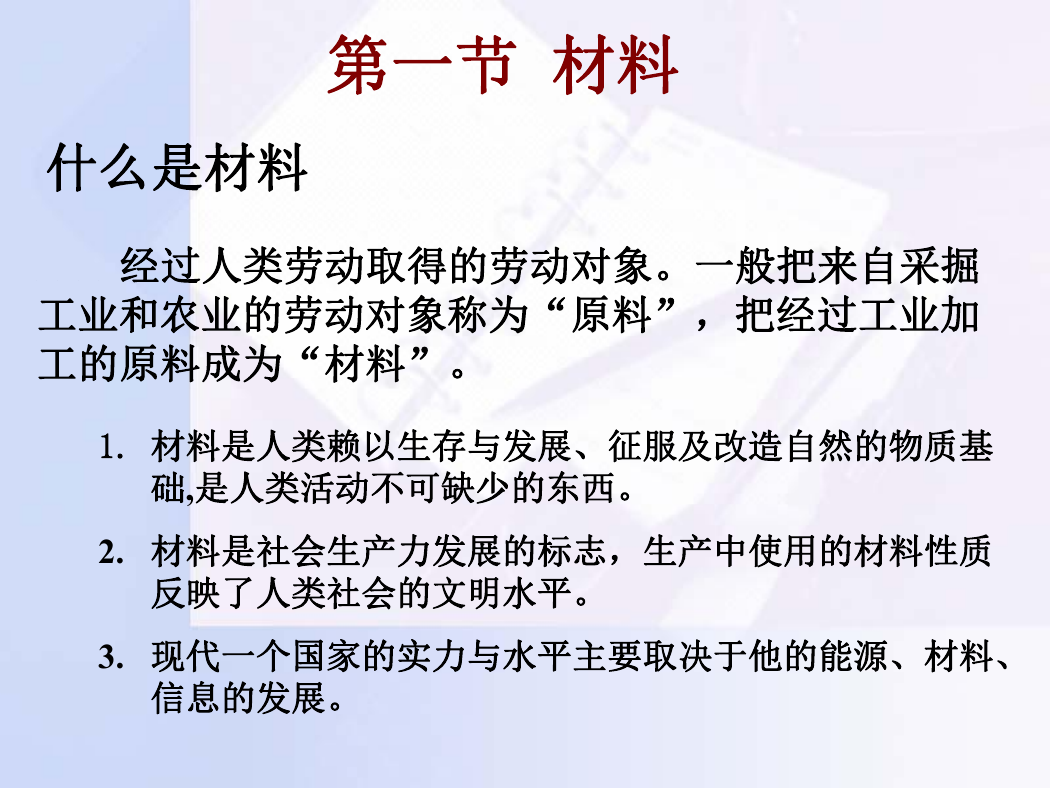 第一节 材料

什么是材料

经过人类劳动取得的劳动对象。一般把来自采掘工业和农业的劳动对象称为“原料”，把经过工业加工的原料成为“材料”。

1. 材料是人类赖以生存与发展、征服及改造自然的物质基础,是人类活动不可缺少的东西。

2. 材料是社会生产力发展的标志，生产中使用的材料性质反映了人类社会的文明水平。

3. 现代一个国家的实力与水平主要取决于他的能源、材料、信息的发展。